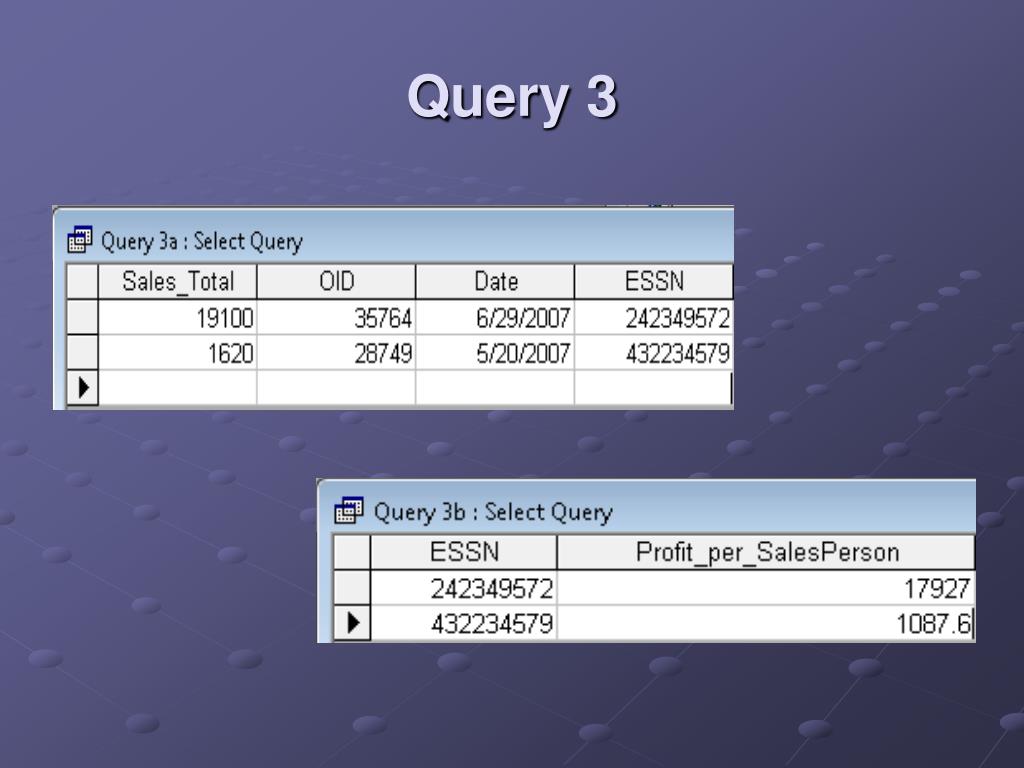 Query 3

Query 3a : Select Query

| Sales_Total | OID | Date | ESSN |
|---|---|---|---|
| 19100 | 35764 | 6/29/2007 | 242349572 |
| 1620 | 28749 | 5/20/2007 | 432234579 |
| | | | |

Query 3b : Select Query

| ESSN | Profit_per_SalesPerson |
|---|---|
| 242349572 | 17927 |
| 432234579 | 1087.6 |